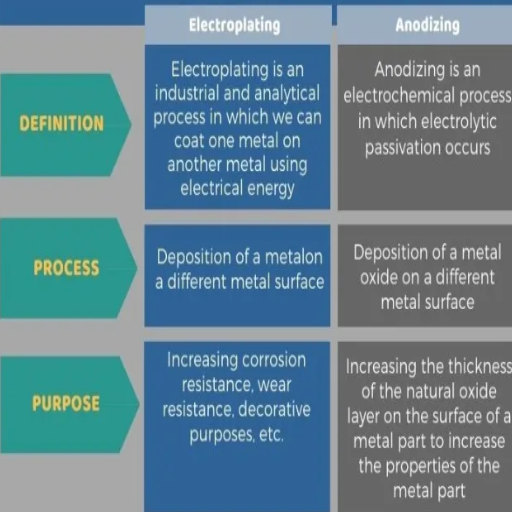 | | Electroplating | Anodizing |
|---|---|---|
| DEFINITION | Electroplating is an industrial and analytical process in which we can coat one metal on another metal using electrical energy | Anodizing is an electrochemical process in which electrolytic passivation occurs |
| PROCESS | Deposition of a metalon a different metal surface | Deposition of a metal oxide on a different metal surface |
| PURPOSE | Increasing corrosion resistance, wear resistance, decorative purposes, etc. | Increasing the thickness of the natural oxide layer on the surface of a metal part to increase the properties of the metal part |